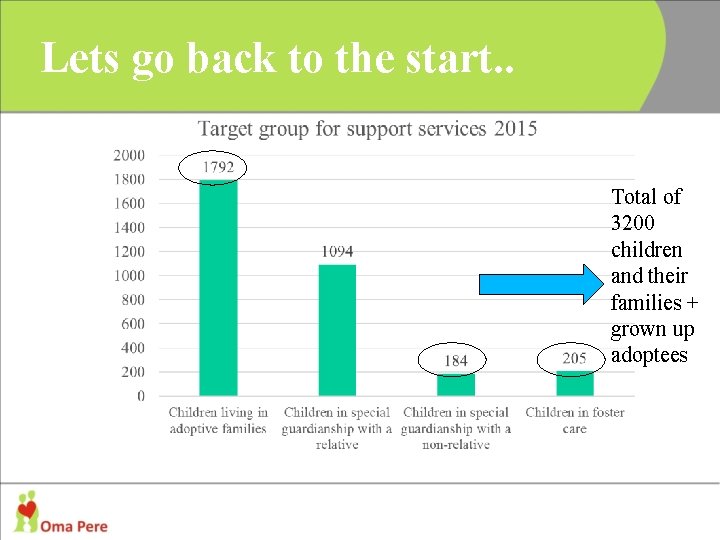 Lets go back to the start..

Target group for support services 2015

2000
1800
1600
1400
1200
1000
800
600
400
200
0

1792
1094
184
205

Children living in adoptive families
Children in special guardianship with a relative
Children in special guardianship with a non-relative
Children in foster care

Total of 3200 children and their families + grown up adoptees

Oma Pere